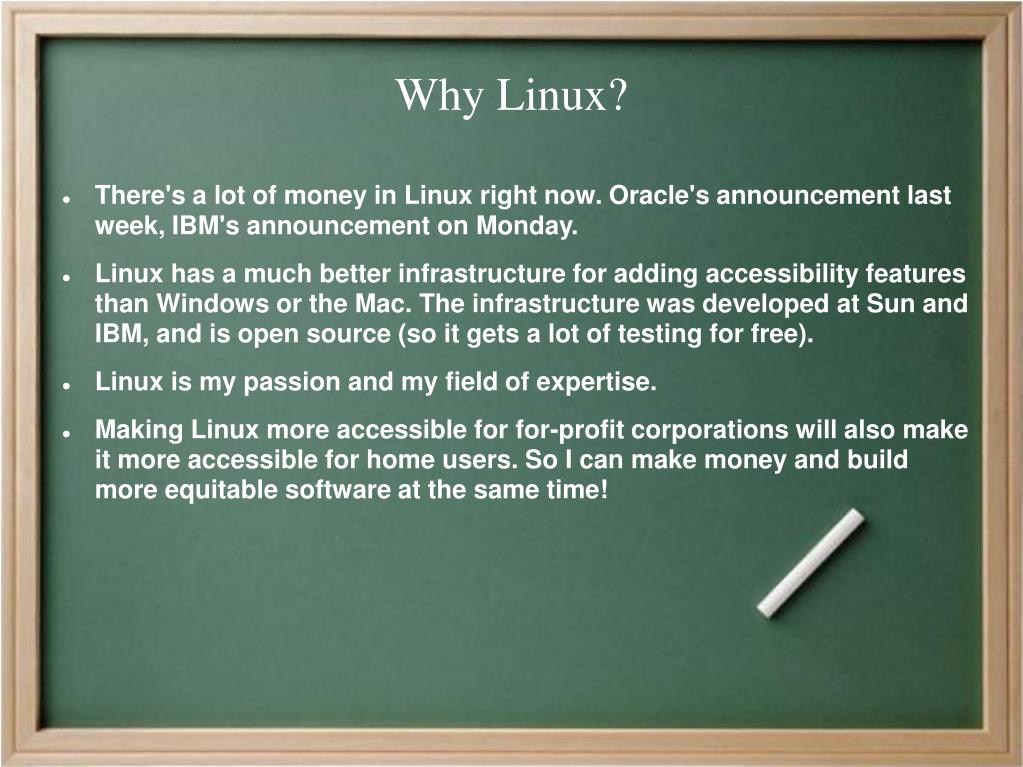 Why Linux?

- There's a lot of money in Linux right now. Oracle's announcement last week, IBM's announcement on Monday.
- Linux has a much better infrastructure for adding accessibility features than Windows or the Mac. The infrastructure was developed at Sun and IBM, and is open source (so it gets a lot of testing for free).
- Linux is my passion and my field of expertise.
- Making Linux more accessible for for-profit corporations will also make it more accessible for home users. So I can make money and build more equitable software at the same time!